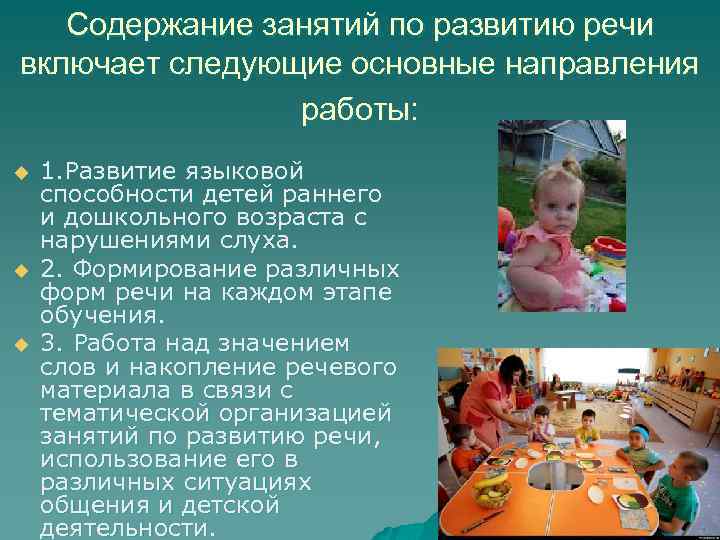 Содержание занятий по развитию речи включает следующие основные направления работы:

1.Развитие языковой способности детей раннего и дошкольного возраста с нарушениями слуха.

2. Формирование различных форм речи на каждом этапе обучения.

3. Работа над значением слов и накопление речевого материала в связи с тематической организацией занятий по развитию речи, использование его в различных ситуациях общения и детской деятельности.